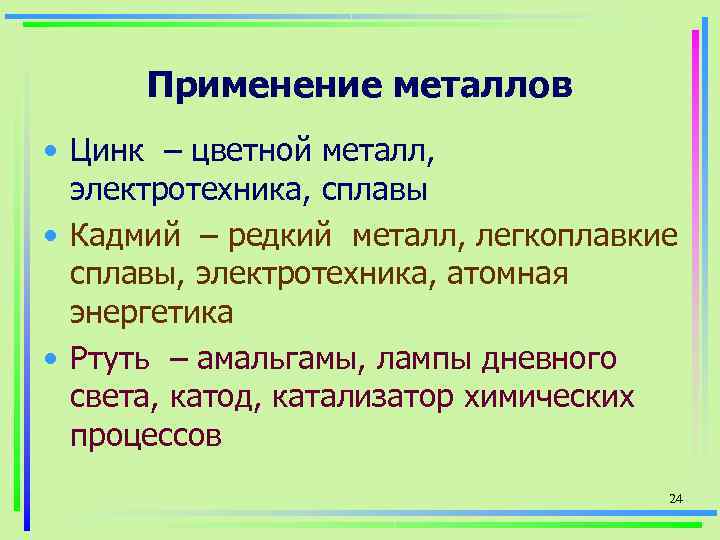 Применение металлов

• Цинк – цветной металл, электротехника, сплавы
• Кадмий – редкий металл, легкоплавкие сплавы, электротехника, атомная энергетика
• Ртуть – амальгамы, лампы дневного света, катод, катализатор химических процессов

24